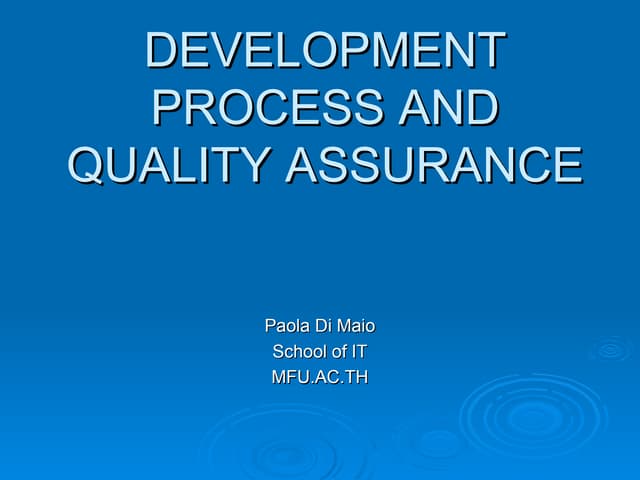 DEVELOPMENT PROCESS AND QUALITY ASSURANCE

Paola Di Maio
School of IT
MFU.AC.TH